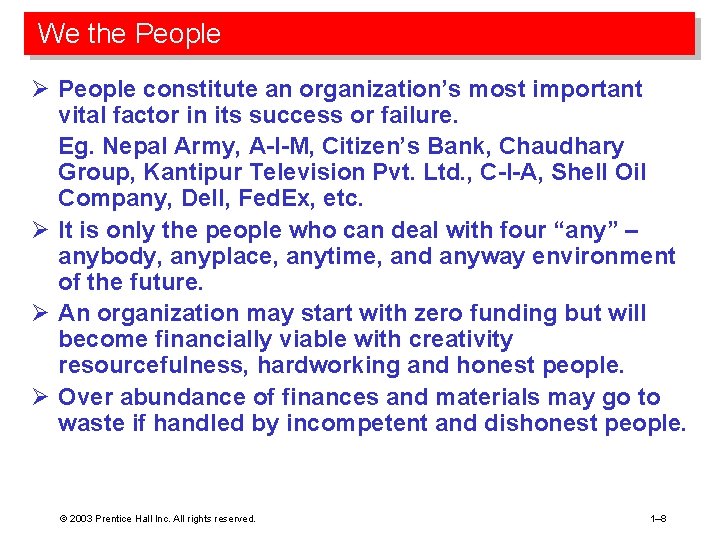 We the People

➢ People constitute an organization's most important vital factor in its success or failure.

Eg. Nepal Army, A-I-M, Citizen's Bank, Chaudhary Group, Kantipur Television Pvt. Ltd., C-I-A, Shell Oil Company, Dell, FedEx, etc.

➢ It is only the people who can deal with four "any" – anybody, anyplace, anytime, and anyway environment of the future.

➢ An organization may start with zero funding but will become financially viable with creativity resourcefulness, hardworking and honest people.

➢ Over abundance of finances and materials may go to waste if handled by incompetent and dishonest people.

© 2003 Prentice Hall Inc. All rights reserved.

1–8